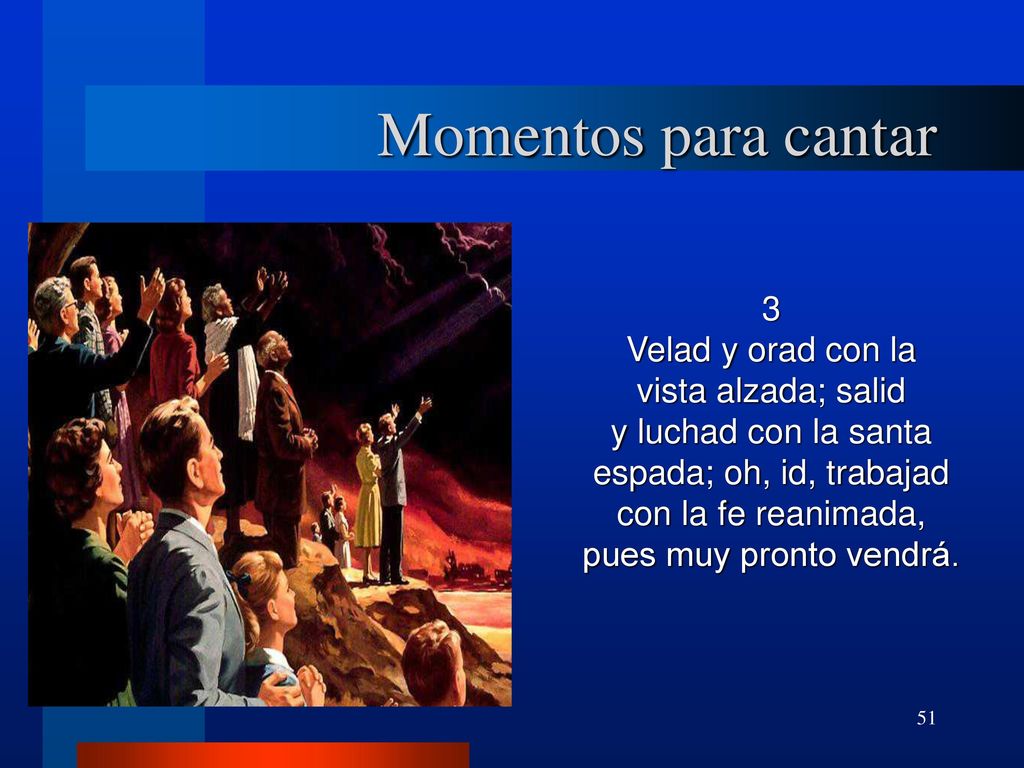 Momentos para cantar

3
Velad y orad con la vista alzada; salid y luchad con la santa espada; oh, id, trabajad con la fe reanimada, pues muy pronto vendrá.

51